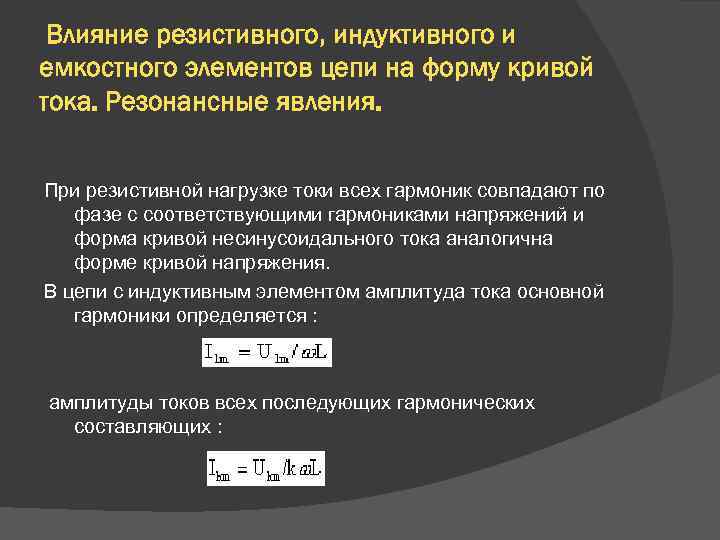 Влияние резистивного, индуктивного и емкостного элементов цепи на форму кривой тока. Резонансные явления.

При резистивной нагрузке токи всех гармоник совпадают по фазе с соответствующими гармониками напряжений и форма кривой несинусоидального тока аналогична форме кривой напряжения.

В цепи с индуктивным элементом амплитуда тока основной гармоники определяется :

$I_{1m} = U_{1m}/\omega L$

амплитуды токов всех последующих гармонических составляющих :

$I_{km} = U_{km}/k\omega L$